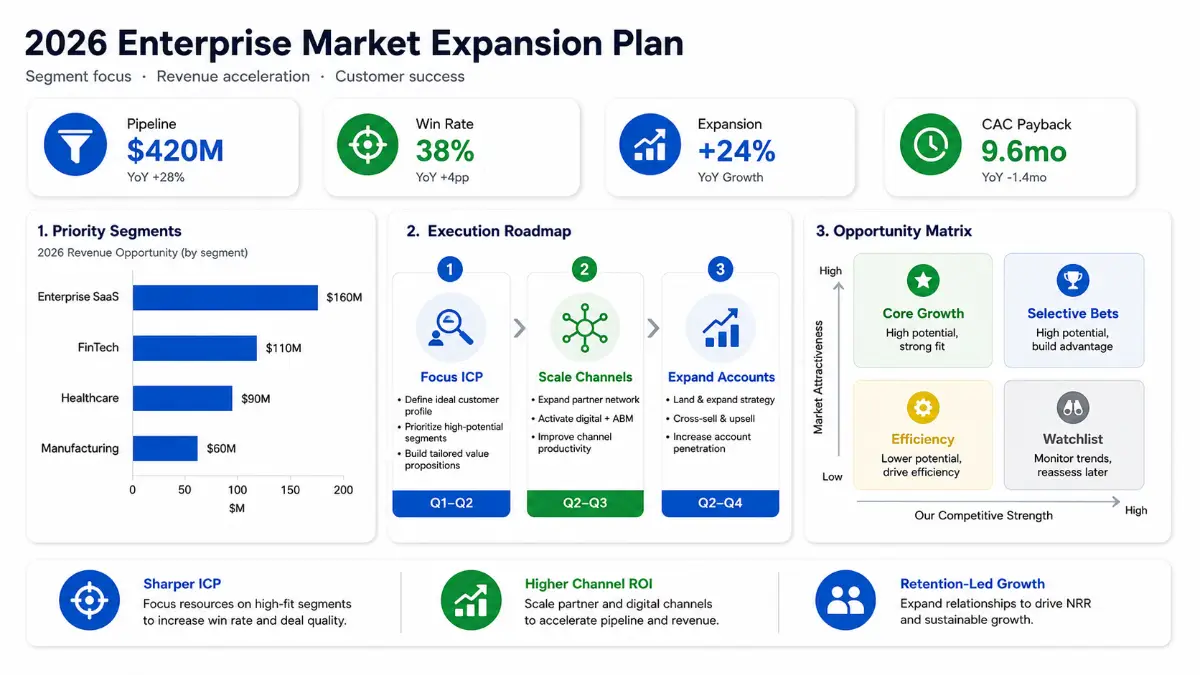 2026 Enterprise Market Expansion Plan

Segment focus · Revenue acceleration · Customer success

Pipeline
$420M
YoY +28%

Win Rate
38%
YoY +4pp

Expansion
+24%
YoY Growth

CAC Payback
9.6mo
YoY -1.4mo

1. Priority Segments

2026 Revenue Opportunity (by segment)

Enterprise SaaS $160M
FinTech $110M
Healthcare $90M
Manufacturing $60M

0 50 100 150 200
$M

2. Execution Roadmap

1
Focus ICP
• Define ideal customer profile
• Prioritize high-potential segments
• Build tailored value propositions
Q1–Q2

2
Scale Channels
• Expand partner network
• Activate digital + ABM
• Improve channel productivity
Q2–Q3

3
Expand Accounts
• Land & expand strategy
• Cross-sell & upsell
• Increase account penetration
Q2–Q4

3. Opportunity Matrix

High
Market Attractiveness
Low

Core Growth
High potential, strong fit

Selective Bets
High potential, build advantage

Efficiency
Lower potential, drive efficiency

Watchlist
Monitor trends, reassess later

Our Competitive Strength
High

Sharper ICP
Focus resources on high-fit segments to increase win rate and deal quality.

Higher Channel ROI
Scale partner and digital channels to accelerate pipeline and revenue.

Retention-Led Growth
Expand relationships to drive NRR and sustainable growth.